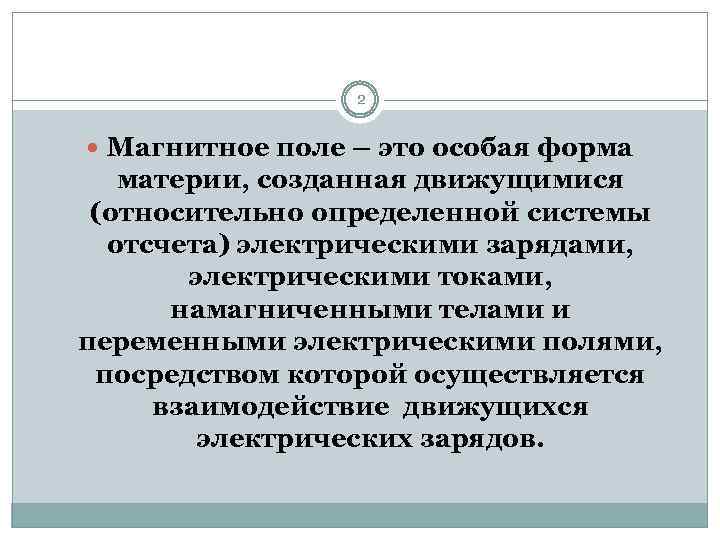 2

Магнитное поле – это особая форма материи, созданная движущимися (относительно определенной системы отсчета) электрическими зарядами, электрическими токами, намагниченными телами и переменными электрическими полями, посредством которой осуществляется взаимодействие  движущихся электрических зарядов.